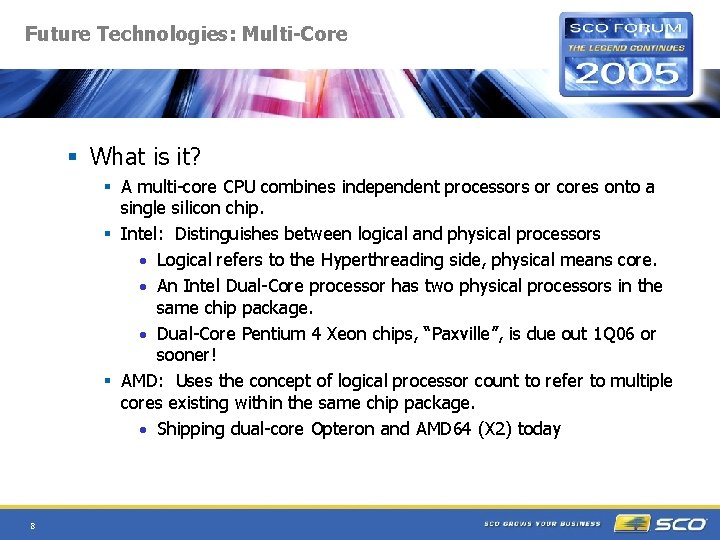 Future Technologies: Multi-Core

SCO FORUM
THE LEGEND CONTINUES
2005

▪ What is it?
▪ A multi-core CPU combines independent processors or cores onto a single silicon chip.
▪ Intel: Distinguishes between logical and physical processors
• Logical refers to the Hyperthreading side, physical means core.
• An Intel Dual-Core processor has two physical processors in the same chip package.
• Dual-Core Pentium 4 Xeon chips, "Paxville", is due out 1Q06 or sooner!
▪ AMD: Uses the concept of logical processor count to refer to multiple cores existing within the same chip package.
• Shipping dual-core Opteron and AMD64 (X2) today

8

SCO GROWS YOUR BUSINESS

SCO